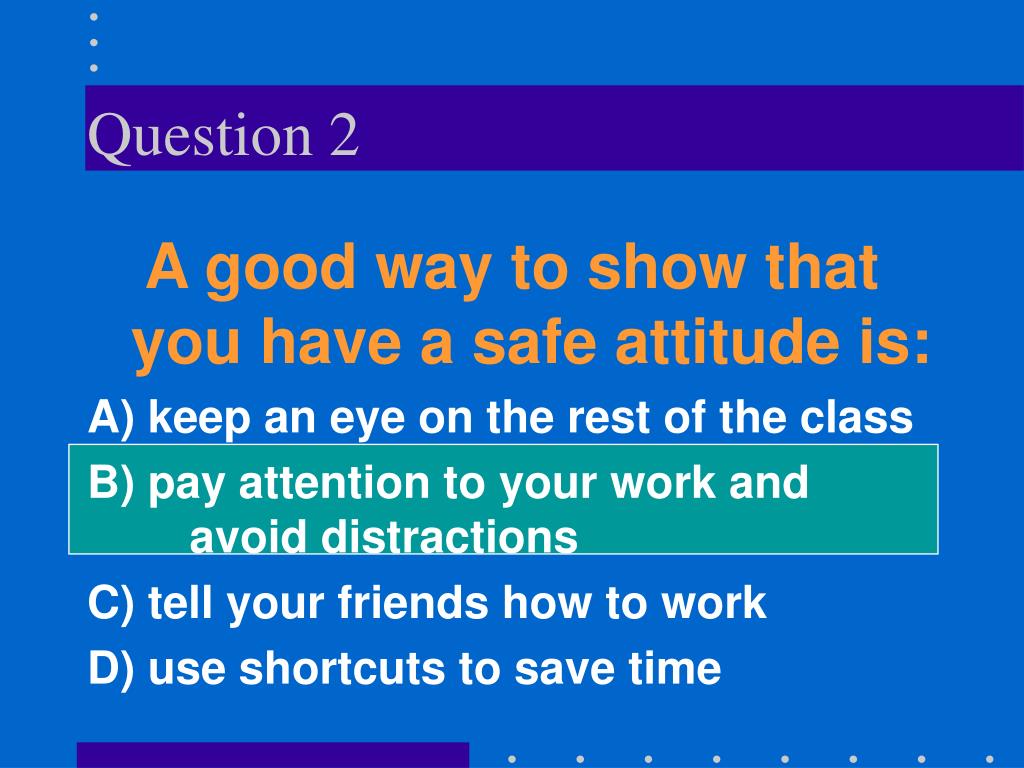 Question 2

A good way to show that you have a safe attitude is:

A) keep an eye on the rest of the class

B) pay attention to your work and avoid distractions

C) tell your friends how to work

D) use shortcuts to save time